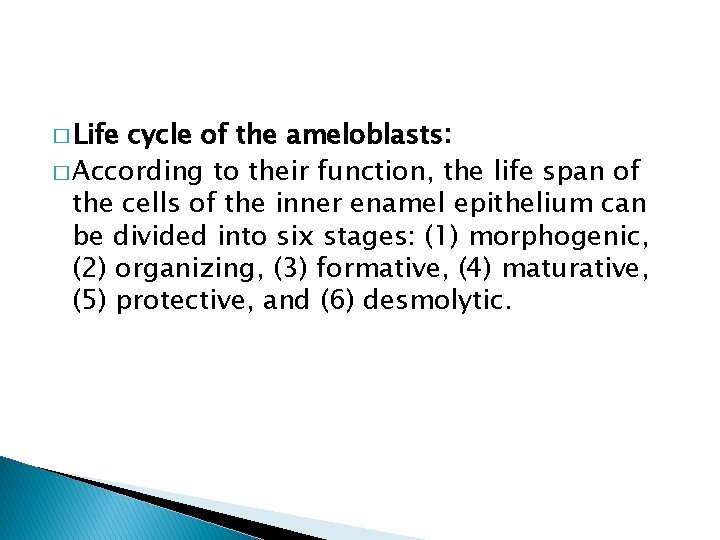 □ Life cycle of the ameloblasts:

□ According to their function, the life span of the cells of the inner enamel epithelium can be divided into six stages: (1) morphogenic, (2) organizing, (3) formative, (4) maturative, (5) protective, and (6) desmolytic.